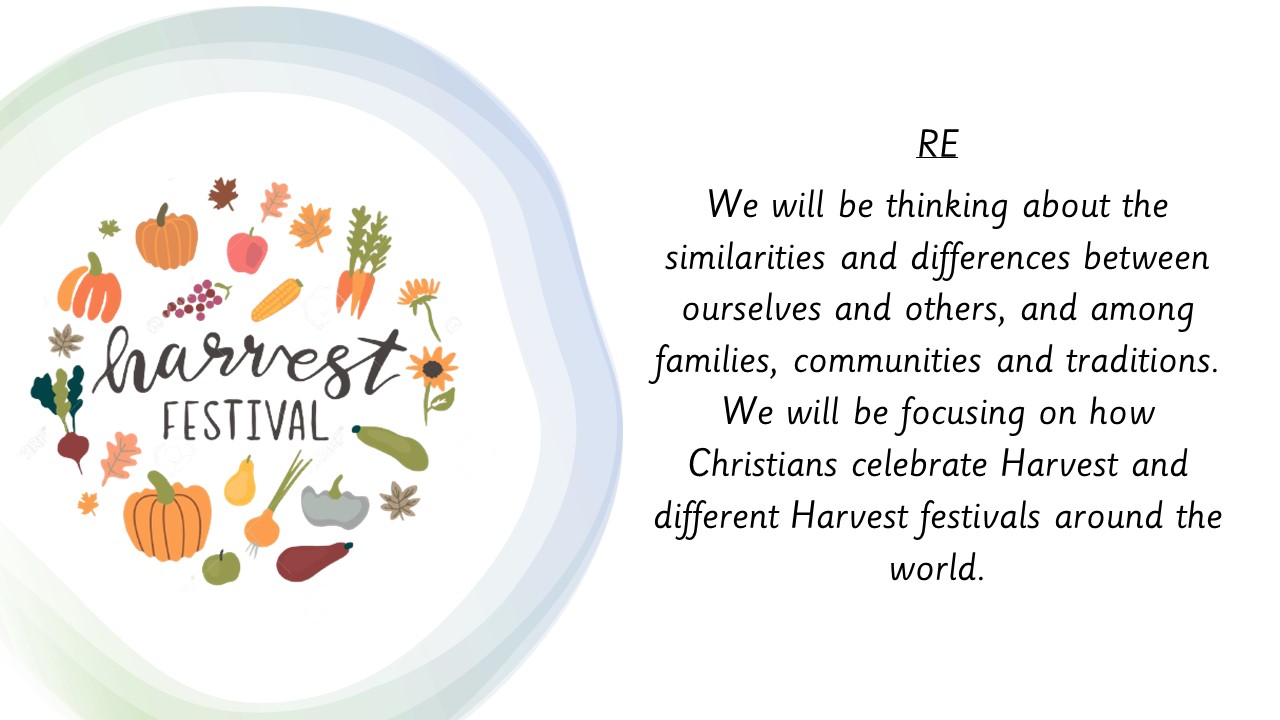 harvest
FESTIVAL

RE

We will be thinking about the similarities and differences between ourselves and others, and among families, communities and traditions. We will be focusing on how Christians celebrate Harvest and different Harvest festivals around the world.